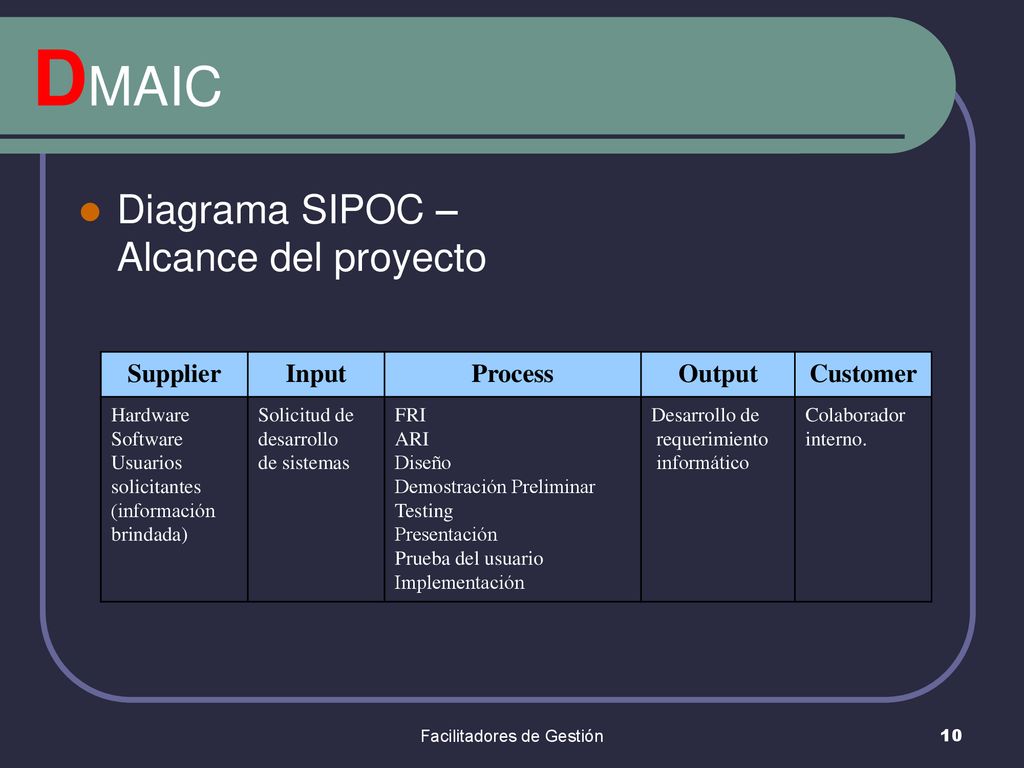 DMAIC

Diagrama SIPOC – Alcance del proyecto

| Supplier | Input | Process | Output | Customer |
|---|---|---|---|---|
| Hardware Software Usuarios solicitantes (información brindada) | Solicitud de desarrollo de sistemas | FRI ARI Diseño Demostración Preliminar Testing Presentación Prueba del usuario Implementación | Desarrollo de requerimiento informático | Colaborador interno. |

Facilitadores de Gestión

10